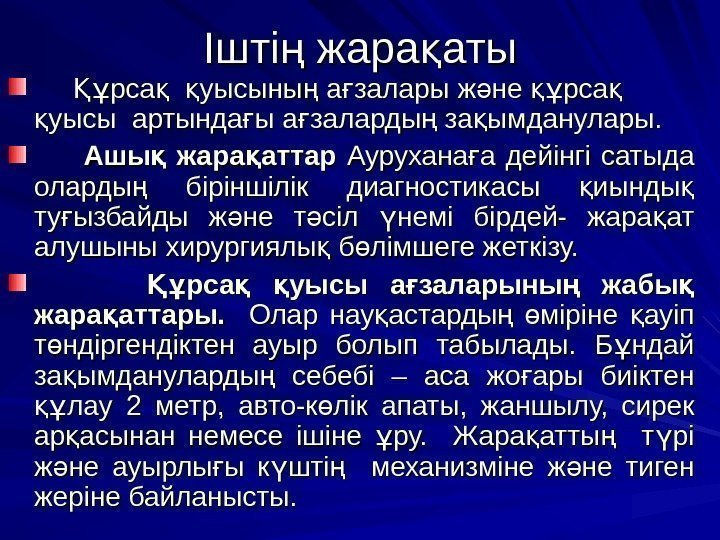 Іштің жарақаты

Құрсақ қуысының ағзалары және құрсақ қуысы артындағы ағзалардың зақымданулары.

Ашық жарақаттар Ауруханаға дейінгі сатыда олардың біріншілік диагностикасы қиындық туғызбайды және тәсіл үнемі бірдей- жарақат алушыны хирургиялық бөлімшеге жеткізу.

Құрсақ қуысы ағзаларының жабық жарақаттары. Олар науқастардың өміріне қауіп төндіргендіктен ауыр болып табылады. Бұндай зақымданулардың себебі – аса жоғары биіктен құлау 2 метр, авто-көлік апаты, жаншылу, сирек арқасынан немесе ішіне ұру. Жарақаттың түрі және ауырлығы күштің механизміне және тиген жеріне байланысты.